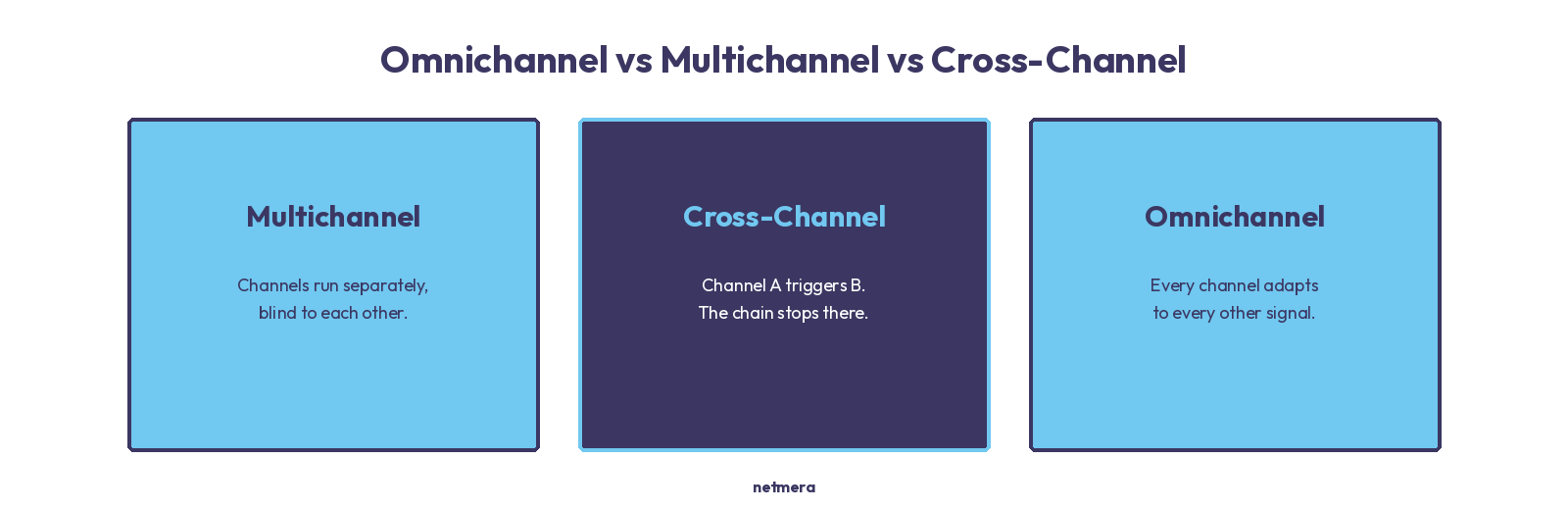 Omnichannel vs Multichannel vs Cross-Channel

Multichannel

Channels run separately, blind to each other.

Cross-Channel

Channel A triggers B. The chain stops there.

Omnichannel

Every channel adapts to every other signal.

netmera